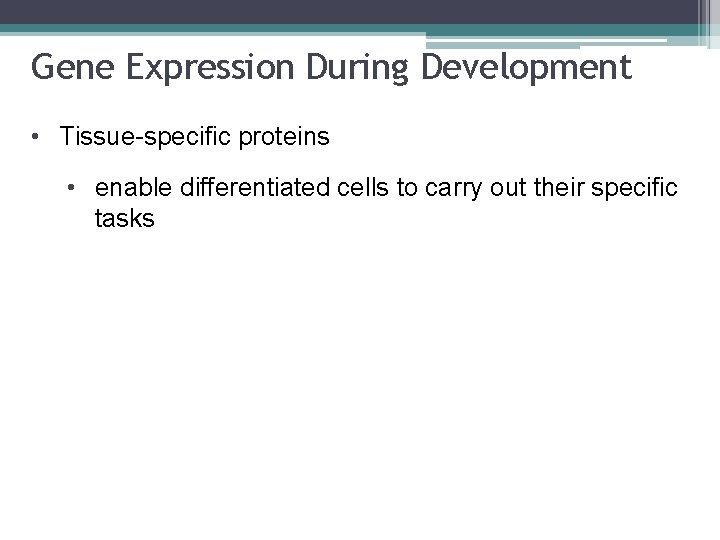 Gene Expression During Development

• Tissue-specific proteins

• enable differentiated cells to carry out their specific tasks